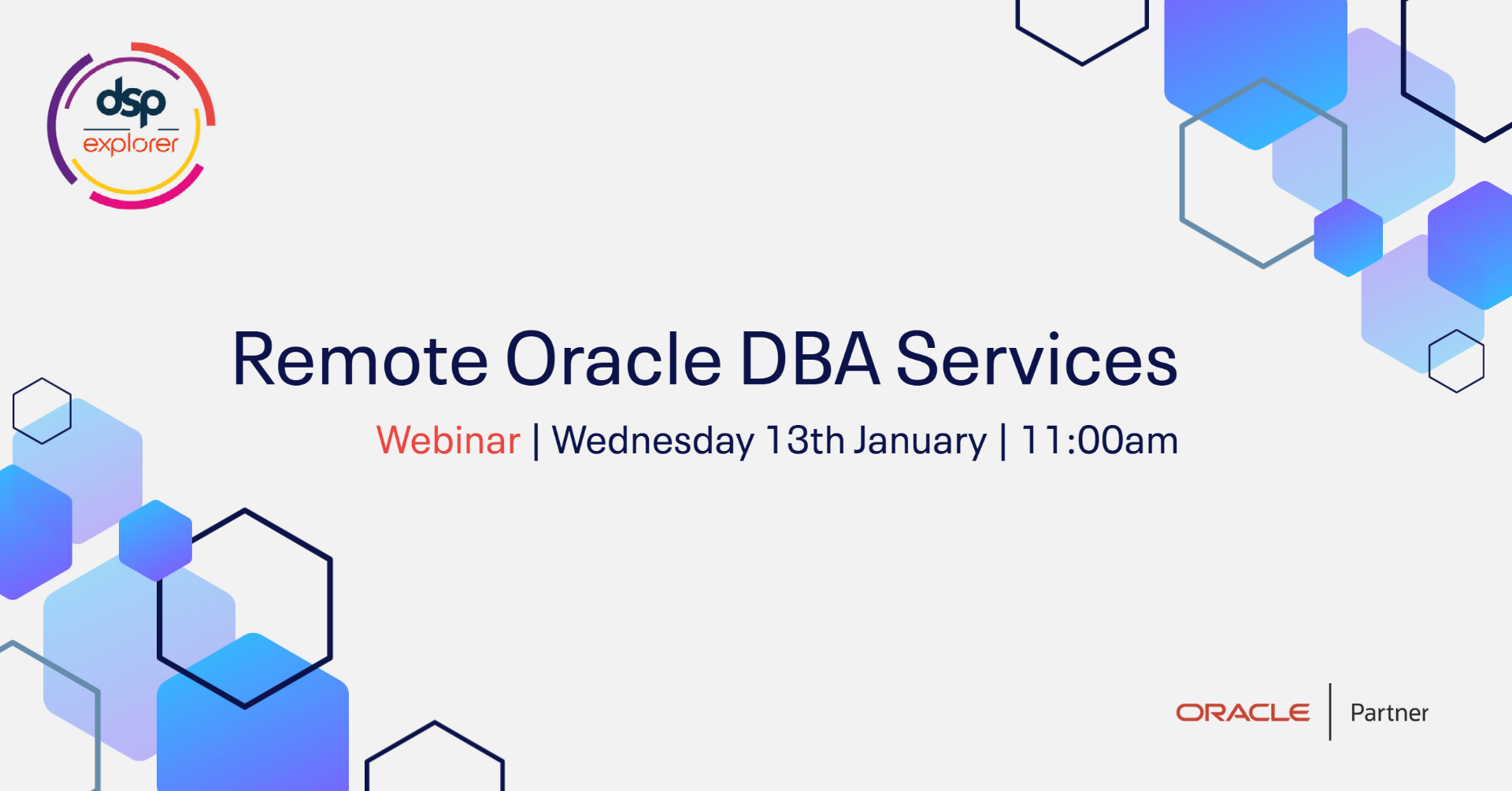 dsp
explorer

Remote Oracle DBA Services

Webinar | Wednesday 13th January | 11:00am

ORACLE | Partner